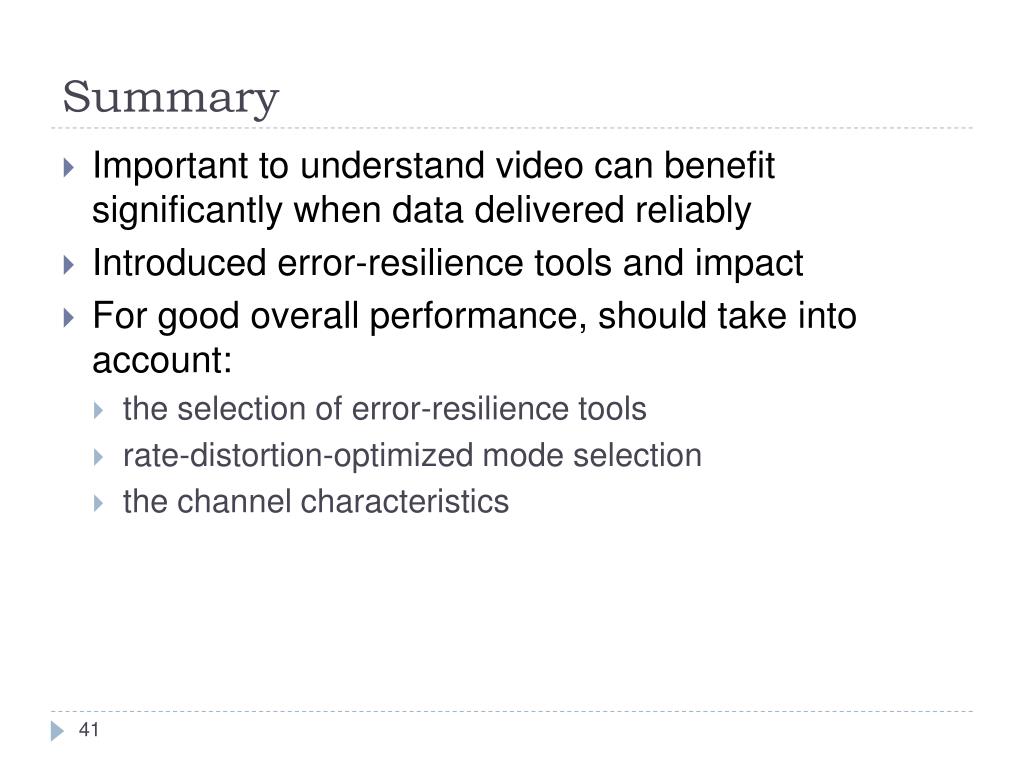 Summary

Important to understand video can benefit significantly when data delivered reliably

Introduced error-resilience tools and impact

For good overall performance, should take into account:

the selection of error-resilience tools

rate-distortion-optimized mode selection

the channel characteristics

41